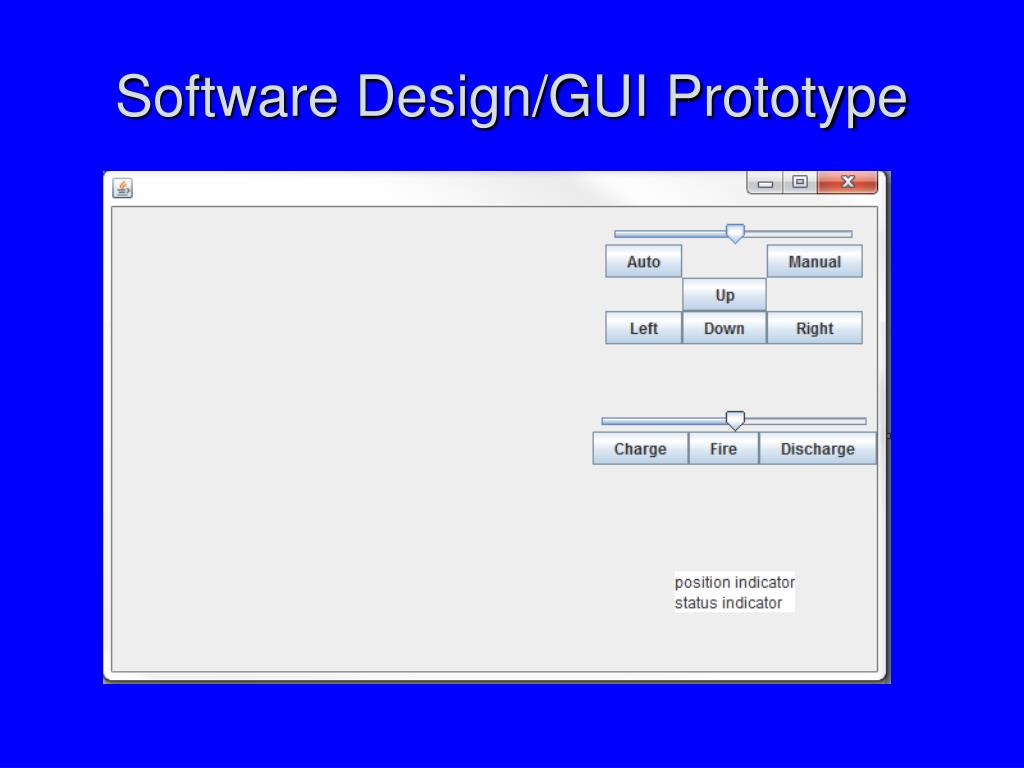 Software Design/GUI Prototype

Auto
Manual
Up
Left
Down
Right

Charge
Fire
Discharge

position indicator
status indicator